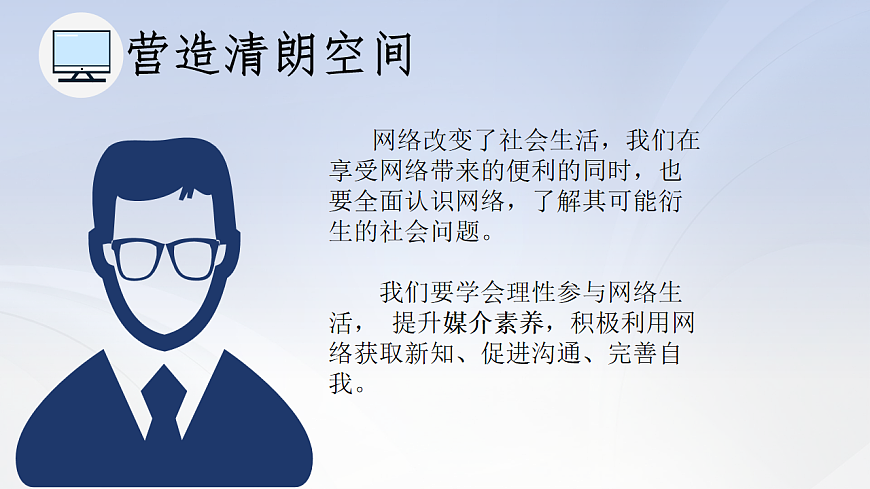 营造清朗空间

网络改变了社会生活，我们在享受网络带来的便利的同时，也要全面认识网络，了解其可能衍生的社会问题。

我们要学会理性参与网络生活， 提升媒介素养，积极利用网络获取新知、促进沟通、完善自我。